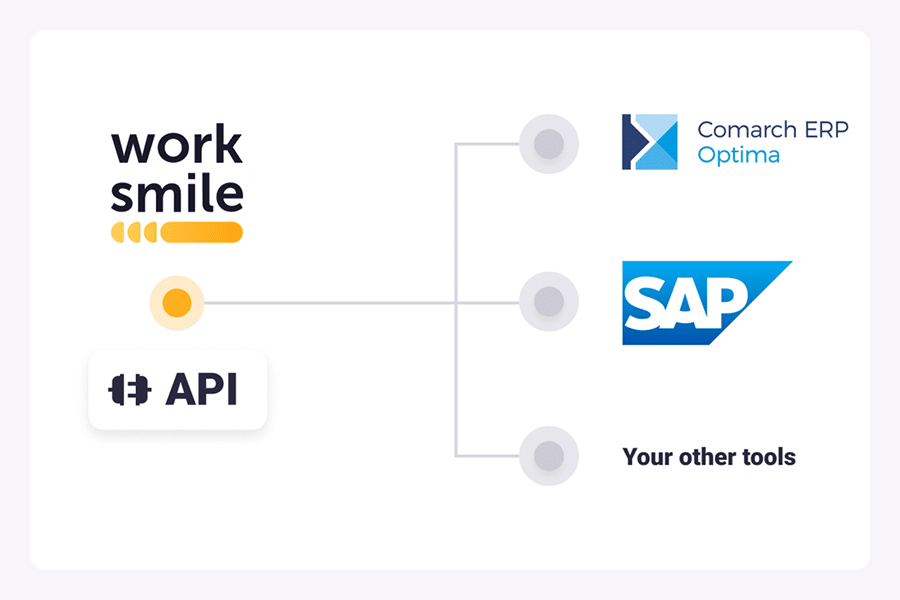 work smile

API

Comarch ERP
Optima

SAP

Your other tools